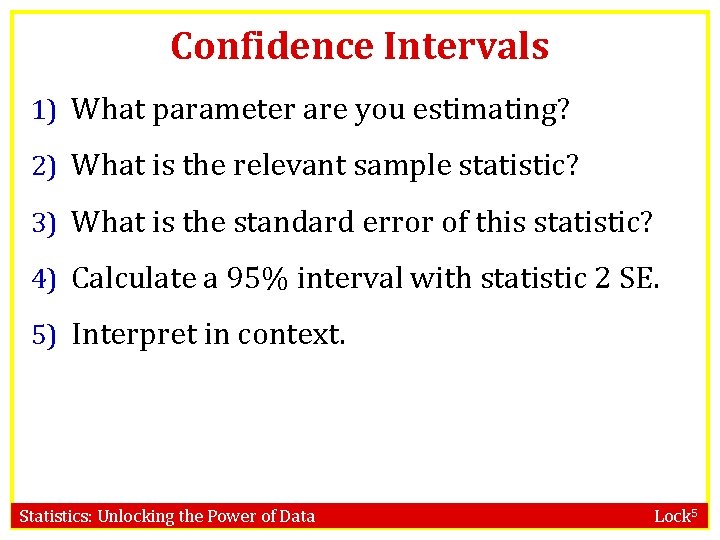 Confidence Intervals

1) What parameter are you estimating?

2) What is the relevant sample statistic?

3) What is the standard error of this statistic?

4) Calculate a 95% interval with statistic 2 SE.

5) Interpret in context.

Statistics: Unlocking the Power of Data

Lock$^5$